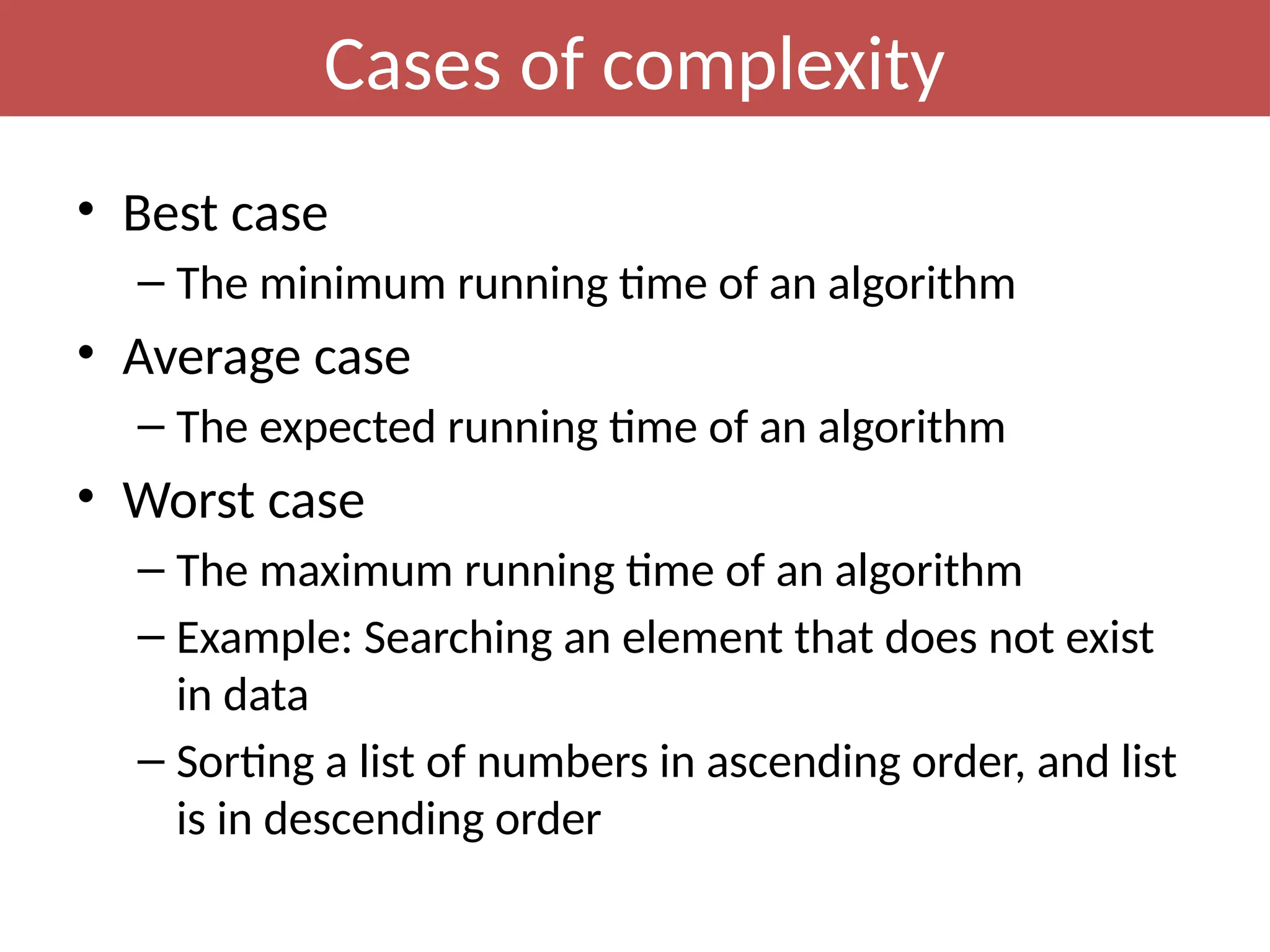 Cases of complexity

• Best case
– The minimum running time of an algorithm
• Average case
– The expected running time of an algorithm
• Worst case
– The maximum running time of an algorithm
– Example: Searching an element that does not exist in data
– Sorting a list of numbers in ascending order, and list is in descending order